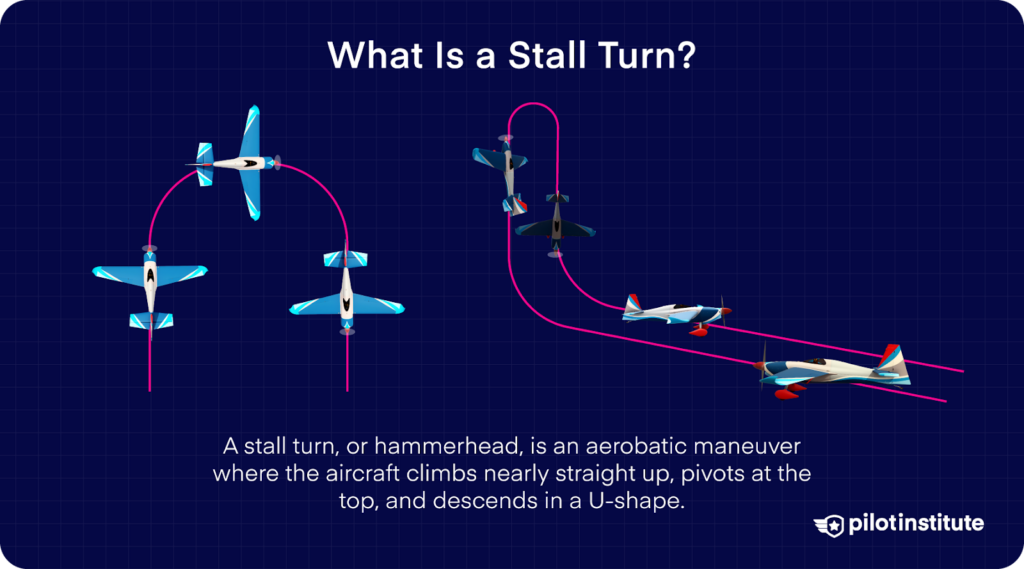 What Is a Stall Turn?

A stall turn, or hammerhead, is an aerobatic maneuver where the aircraft climbs nearly straight up, pivots at the top, and descends in a U-shape.

pilotinstitute